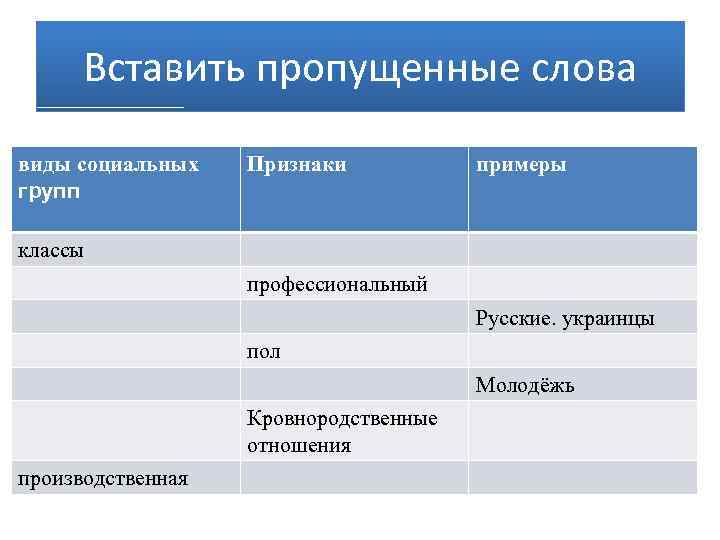 Вставить пропущенные слова

| виды социальных групп | Признаки | примеры |
|---|---|---|
| классы | | |
| | профессиональный | |
| | | Русские. украинцы |
| | пол | |
| | | Молодёжь |
| | Кровнородственные отношения | |
| производственная | | |